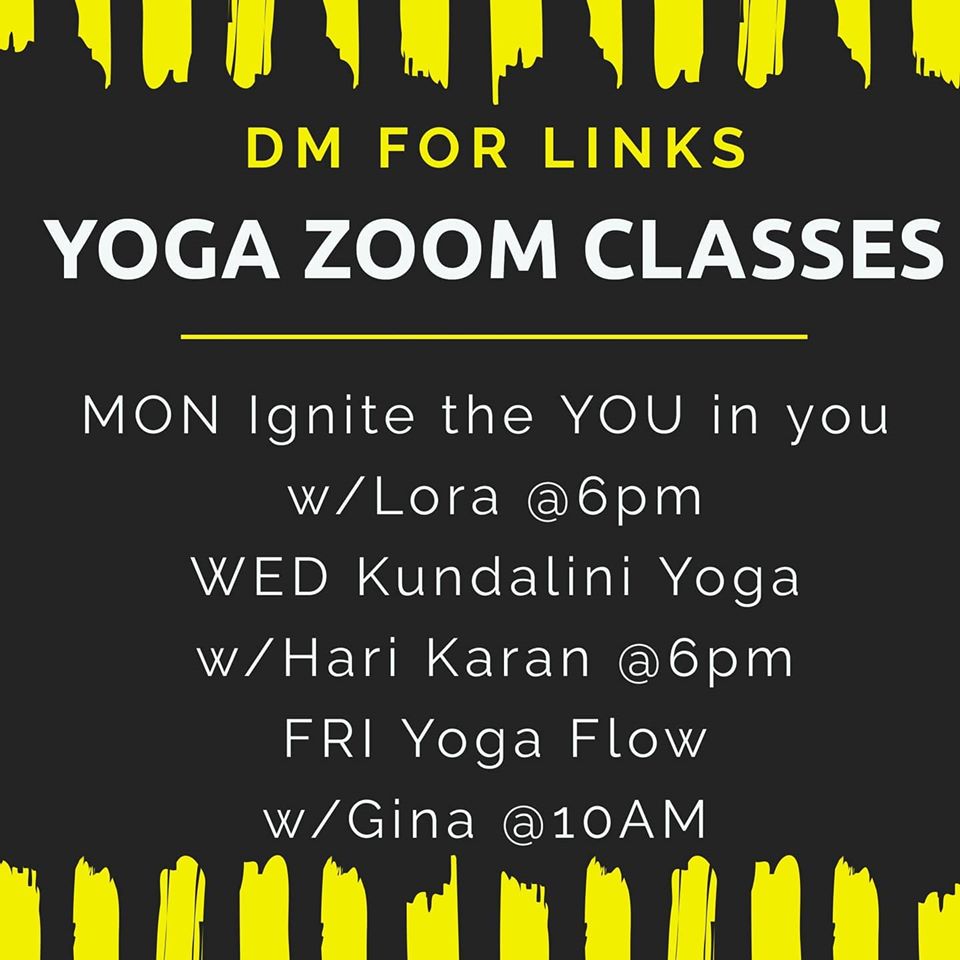 DM FOR LINKS

YOGA ZOOM CLASSES

MON Ignite the YOU in you
w/Lora @6pm
WED Kundalini Yoga
w/Hari Karan @6pm
FRI Yoga Flow
w/Gina @10AM